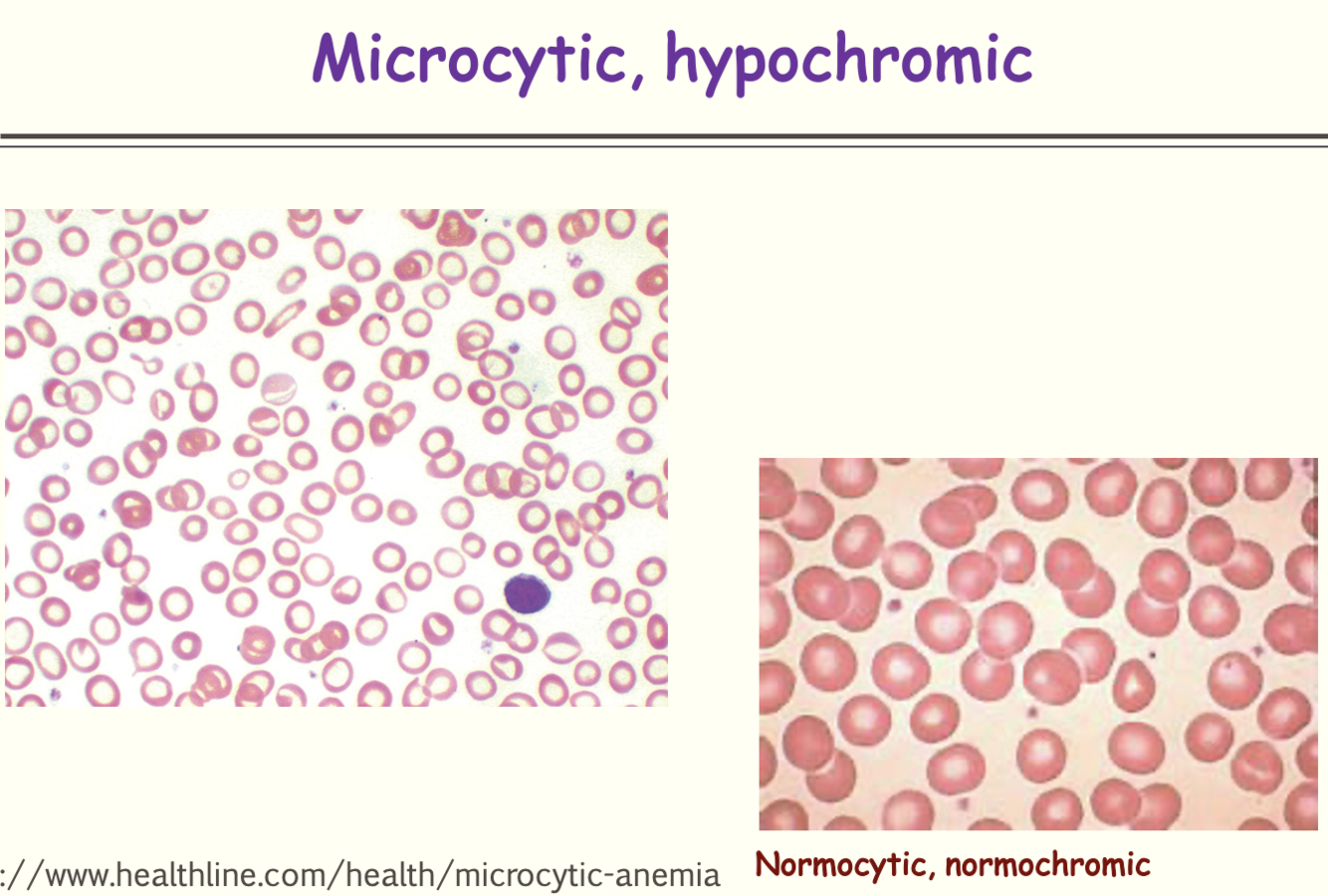 Microcytic, hypochromic

://www.healthline.com/health/microcytic-anemia

Normocytic, normochromic